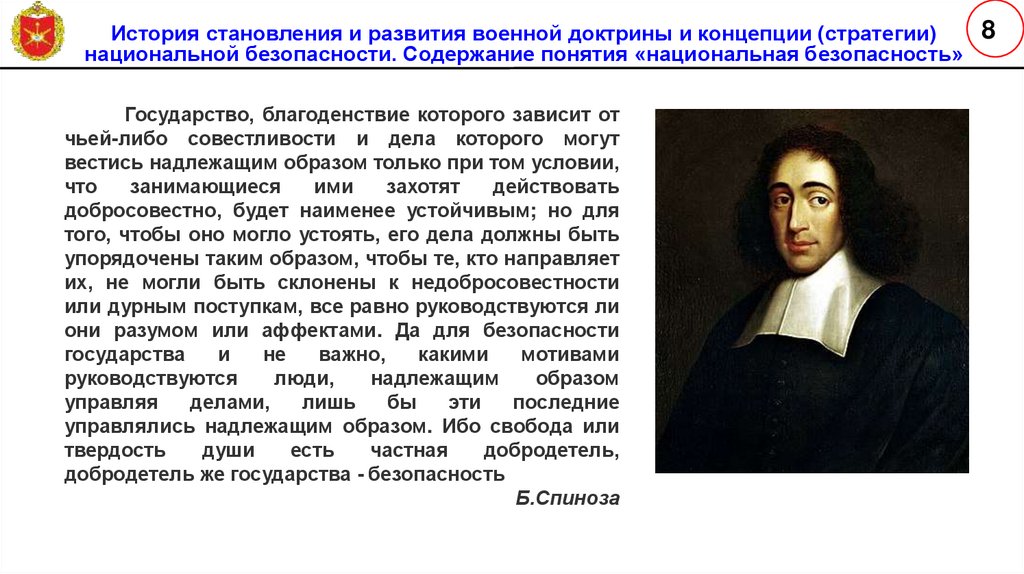 История становления и развития военной доктрины и концепции (стратегии) национальной безопасности. Содержание понятия «национальная безопасность»

8

Государство, благоденствие которого зависит от чьей-либо совестливости и дела которого могут вестись надлежащим образом только при том условии, что занимающиеся ими захотят действовать добросовестно, будет наименее устойчивым; но для того, чтобы оно могло устоять, его дела должны быть упорядочены таким образом, чтобы те, кто направляет их, не могли быть склонены к недобросовестности или дурным поступкам, все равно руководствуются ли они разумом или аффектами. Да для безопасности государства и не важно, какими мотивами руководствуются люди, надлежащим образом управляя делами, лишь бы эти последние управлялись надлежащим образом. Ибо свобода или твердость души есть частная добродетель, добродетель же государства - безопасность

Б.Спиноза